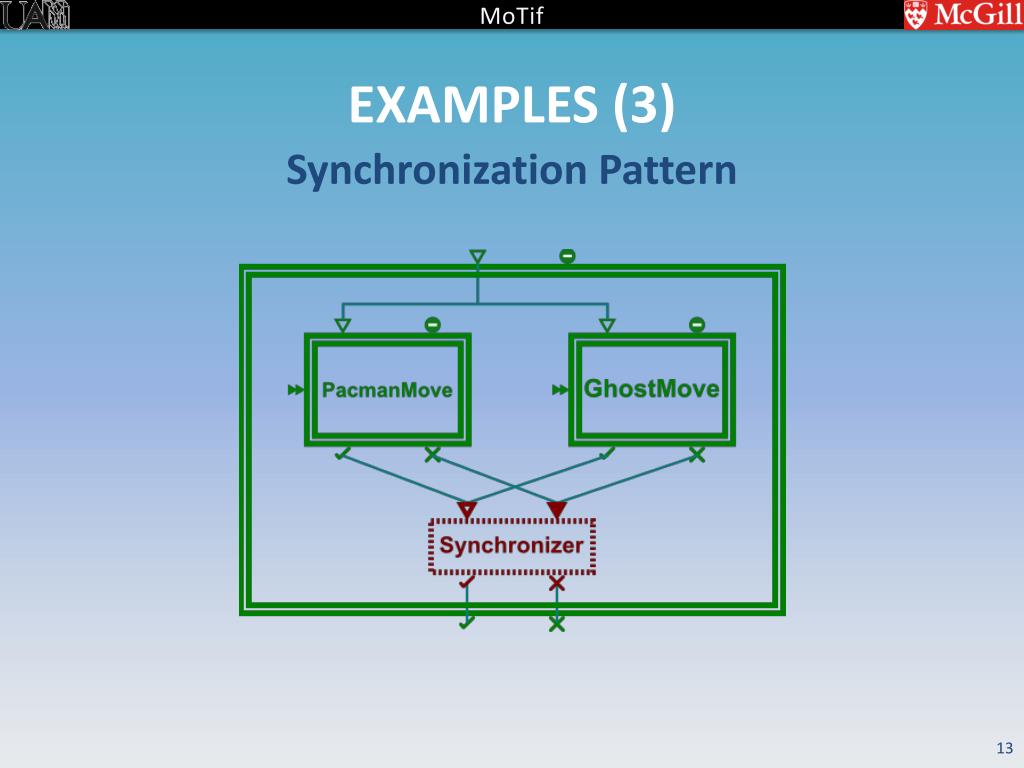 UAM

MoTif

McGill

EXAMPLES (3)

Synchronization Pattern

PacmanMove

GhostMove

Synchronizer

13